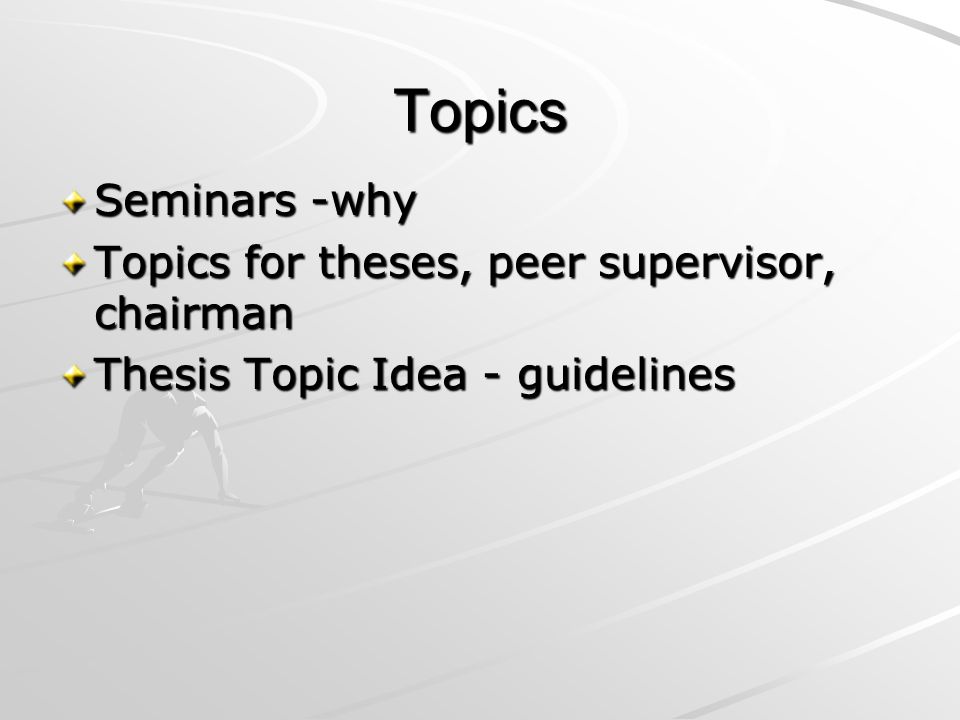 Topics

Seminars -why

Topics for theses, peer supervisor, chairman

Thesis Topic Idea - guidelines